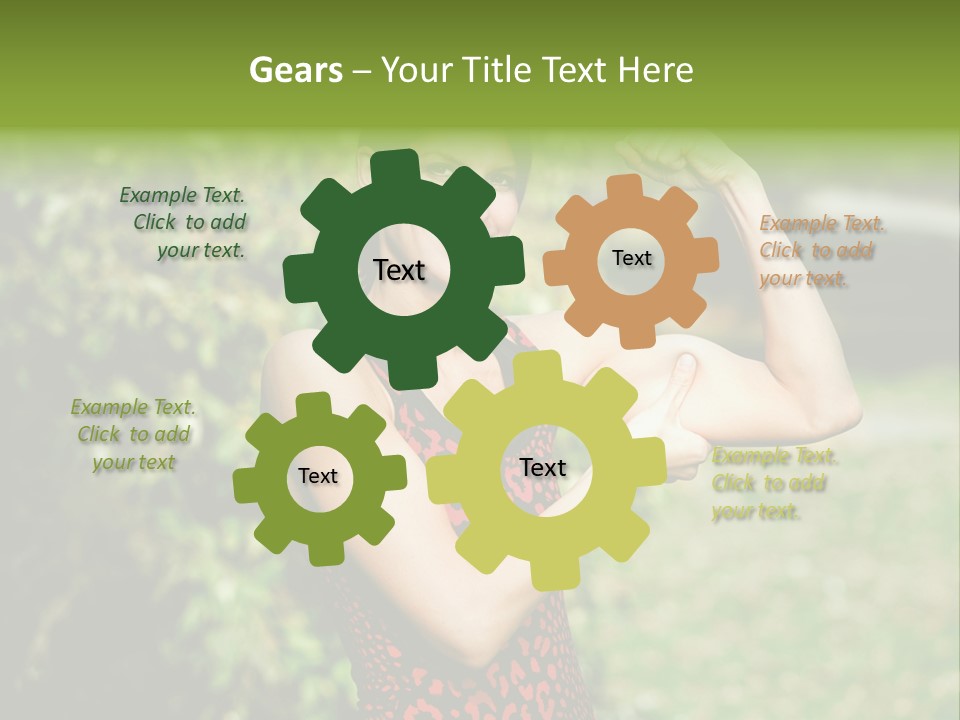 Gears – Your Title Text Here

Example Text. Click to add your text.

Text

Text

Example Text. Click to add your text.

Example Text. Click to add your text

Text

Text

Example Text. Click to add your text.